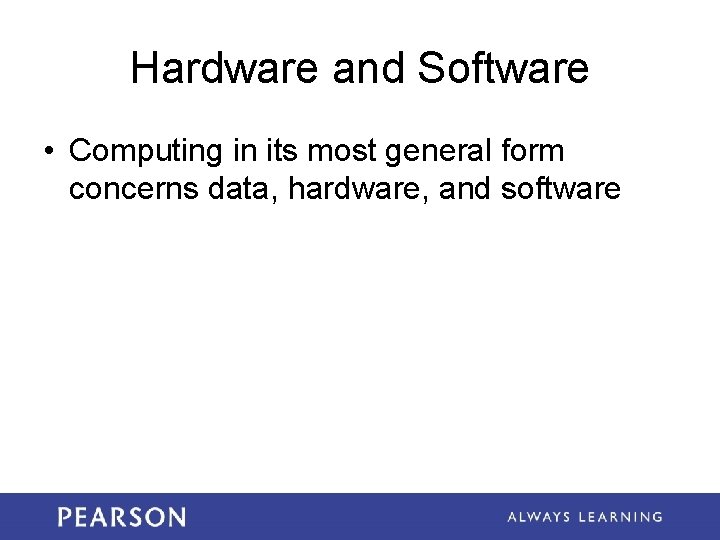 Hardware and Software

• Computing in its most general form concerns data, hardware, and software

PEARSON

ALWAYS LEARNING